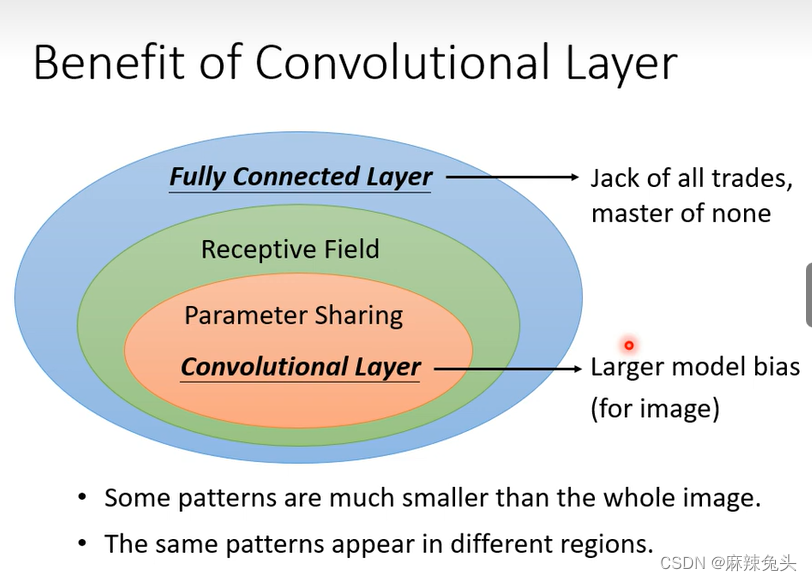 Benefit of Convolutional Layer

Fully Connected Layer

Jack of all trades, master of none

Receptive Field

Parameter Sharing

Convolutional Layer

Larger model bias (for image)

• Some patterns are much smaller than the whole image.

• The same patterns appear in different regions.

CSDN @麻辣兔头